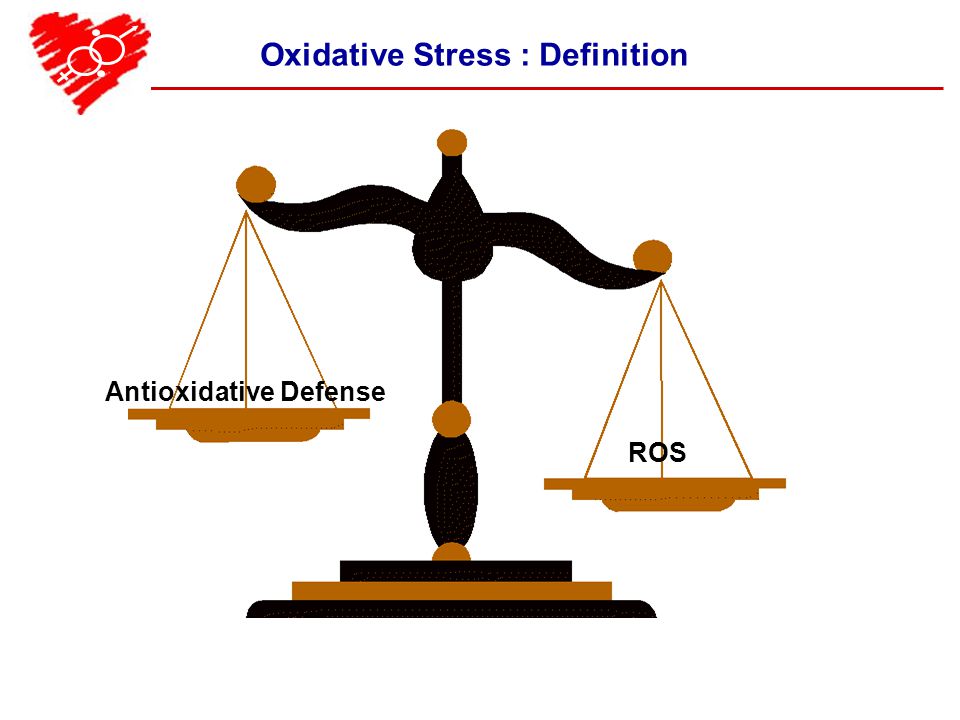 Oxidative Stress : Definition

Antioxidative Defense

ROS